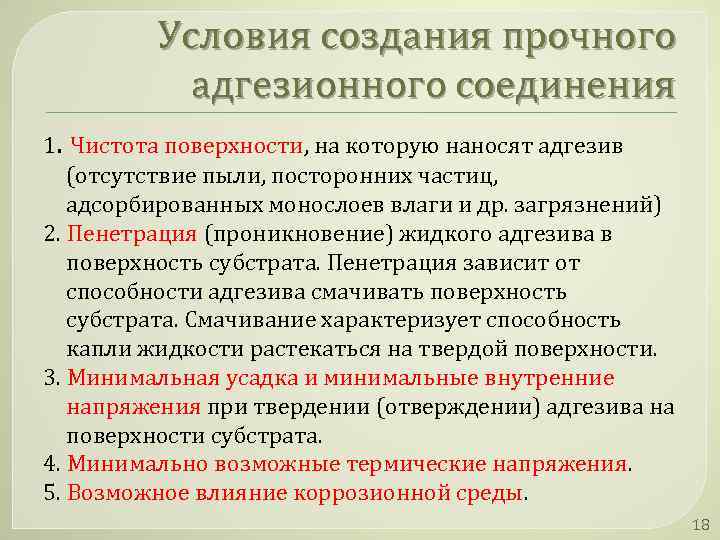 Условия создания прочного адгезионного соединения

1. Чистота поверхности, на которую наносят адгезив (отсутствие пыли, посторонних частиц, адсорбированных монослоев влаги и др. загрязнений)
2. Пенетрация (проникновение) жидкого адгезива в поверхность субстрата. Пенетрация зависит от способности адгезива смачивать поверхность субстрата. Смачивание характеризует способность капли жидкости растекаться на твердой поверхности.
3. Минимальная усадка и минимальные внутренние напряжения при твердении (отверждении) адгезива на поверхности субстрата.
4. Минимально возможные термические напряжения.
5. Возможное влияние коррозионной среды.

18